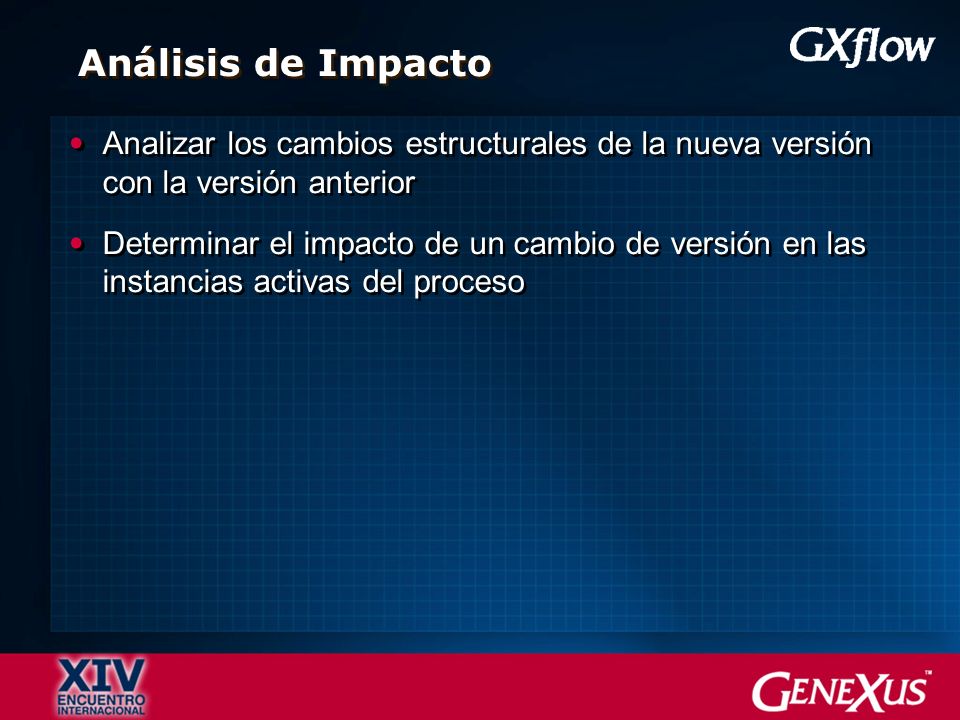 Análisis de Impacto

GXflow

• Analizar los cambios estructurales de la nueva versión con la versión anterior

• Determinar el impacto de un cambio de versión en las instancias activas del proceso

XIV ENCUENTRO INTERNACIONAL

GENEXUS™